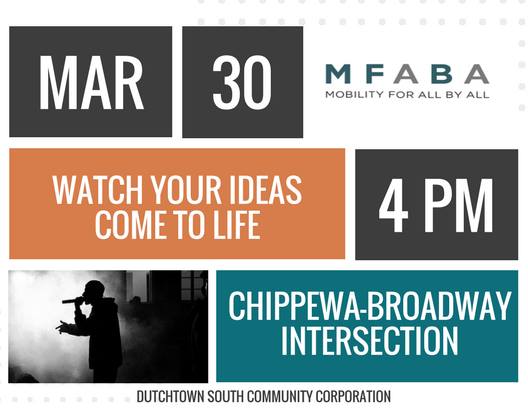 MAR

30

MFABA
MOBILITY FOR ALL BY ALL

WATCH YOUR IDEAS COME TO LIFE

4 PM

CHIPPEWA-BROADWAY INTERSECTION

DUTCHTOWN SOUTH COMMUNITY CORPORATION